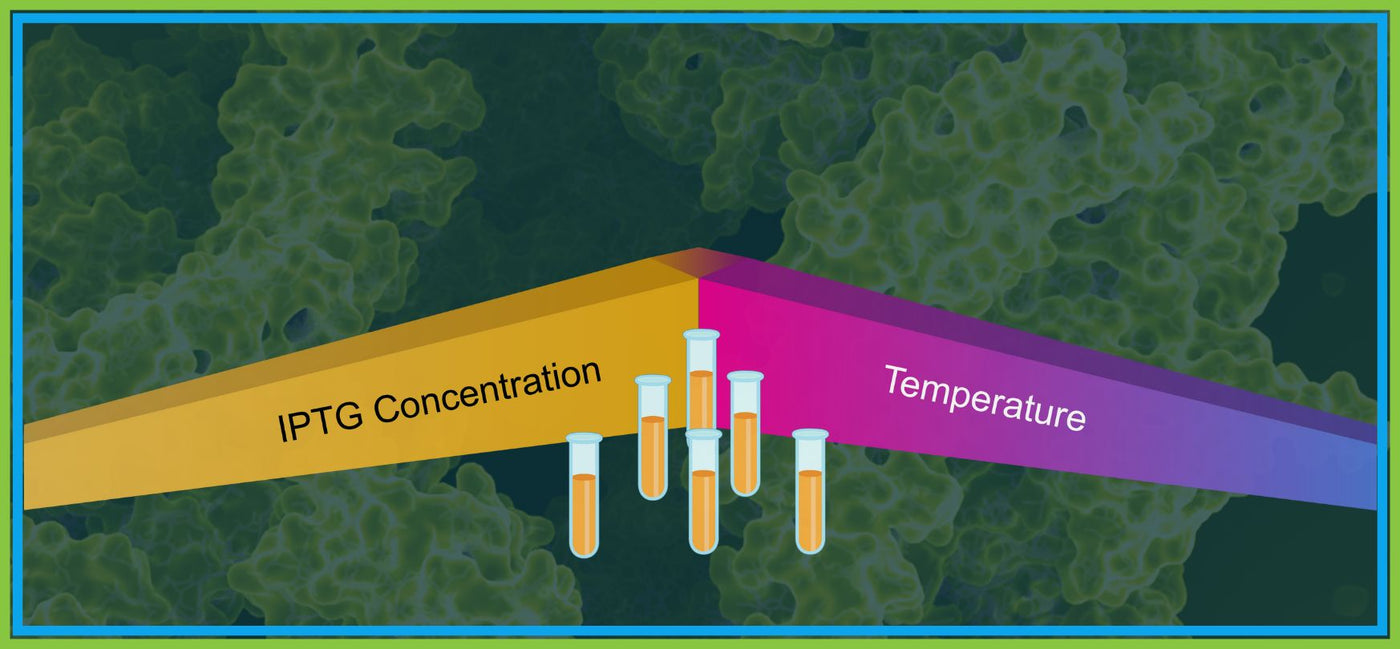 IPTG Concentration

Temperature